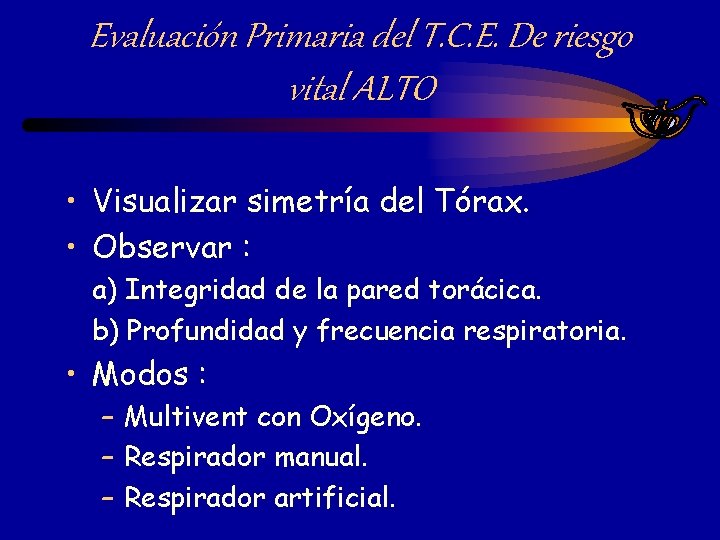 Evaluación Primaria del T.C.E. De riesgo vital ALTO

• Visualizar simetría del Tórax.
• Observar :
a) Integridad de la pared torácica.
b) Profundidad y frecuencia respiratoria.
• Modos :
– Multivent con Oxígeno.
– Respirador manual.
– Respirador artificial.